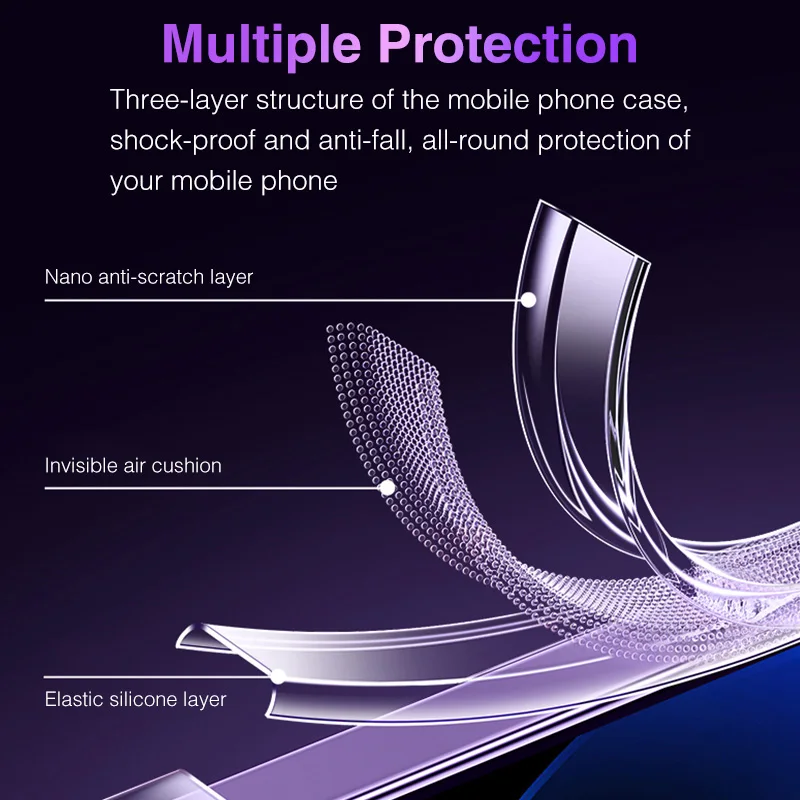 Multiple Protection

Three-layer structure of the mobile phone case, shock-proof and anti-fall, all-round protection of your mobile phone

Nano anti-scratch layer

Invisible air cushion

Elastic silicone layer